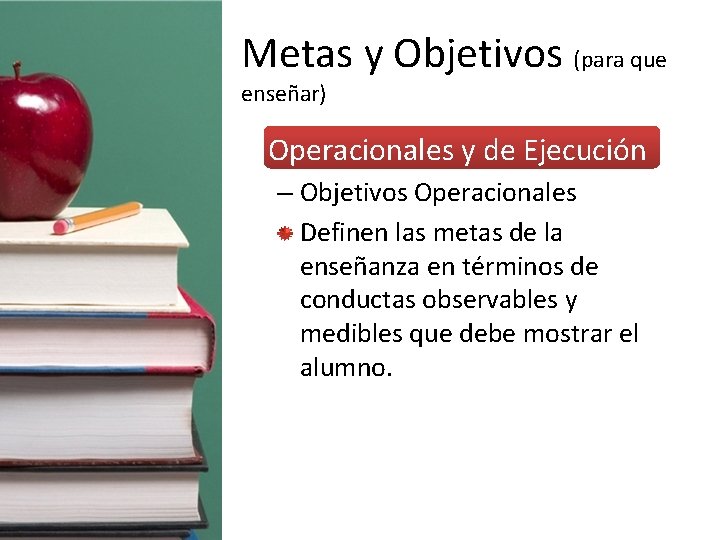 Metas y Objetivos (para que enseñar)

Operacionales y de Ejecución

– Objetivos Operacionales

Definen las metas de la enseñanza en términos de conductas observables y medibles que debe mostrar el alumno.